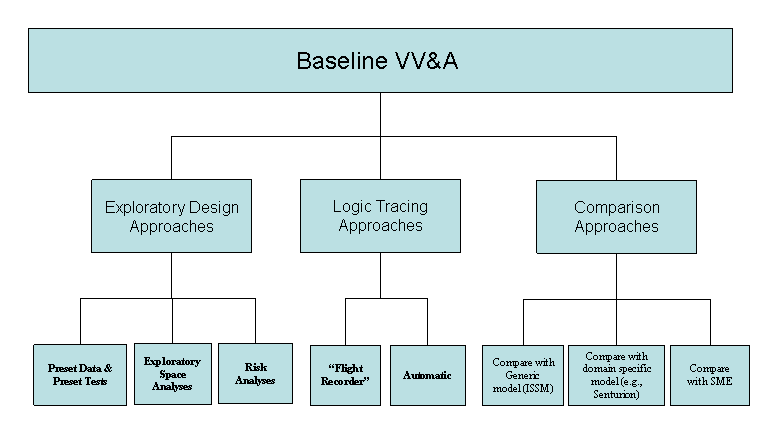 Baseline VV&A

Exploratory Design Approaches

Logic Tracing Approaches

Comparison Approaches

Preset Data & Preset Tests

Exploratory Space Analyses

Risk Analyses

"Flight Recorder"

Automatic

Compare with Generic model (ISSM)

Compare with domain specific model (e.g., Senturion)

Compare with SME